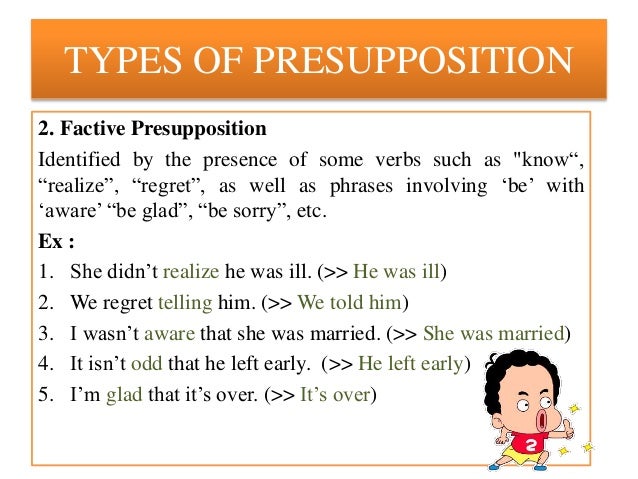 TYPES OF PRESUPPOSITION

2. Factive Presupposition

Identified by the presence of some verbs such as "know“, “realize”, “regret”, as well as phrases involving ‘be’ with ‘aware’ “be glad”, “be sorry”, etc.

Ex :

1. She didn’t realize he was ill. (>> He was ill)
2. We regret telling him. (>> We told him)
3. I wasn’t aware that she was married. (>> She was married)
4. It isn’t odd that he left early. (>> He left early)
5. I’m glad that it’s over. (>> It’s over)

2